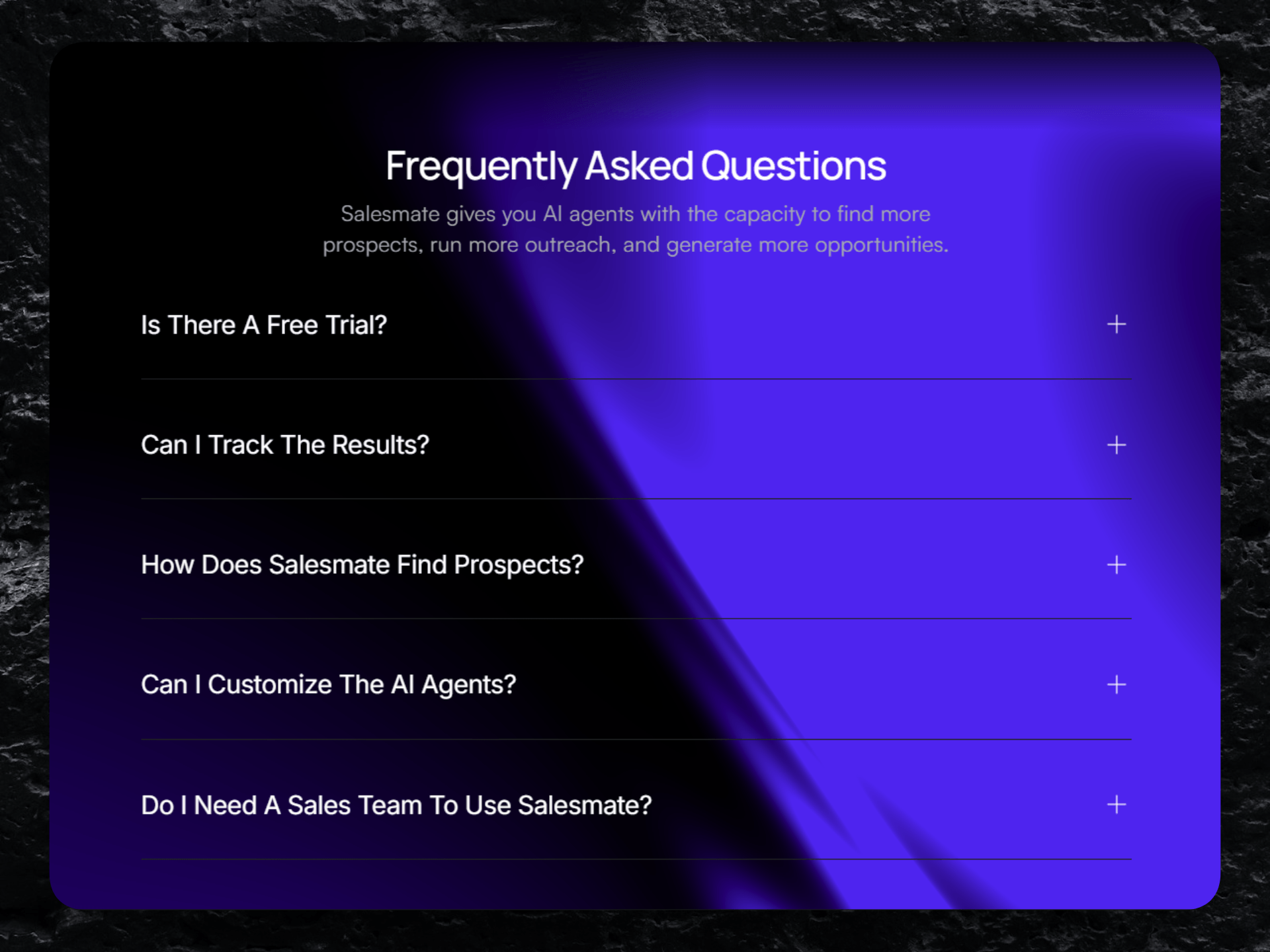 Frequently Asked Questions

Salesmate gives you AI agents with the capacity to find more prospects, run more outreach, and generate more opportunities.

Is There A Free Trial? +

Can I Track The Results? +

How Does Salesmate Find Prospects? +

Can I Customize The AI Agents? +

Do I Need A Sales Team To Use Salesmate? +